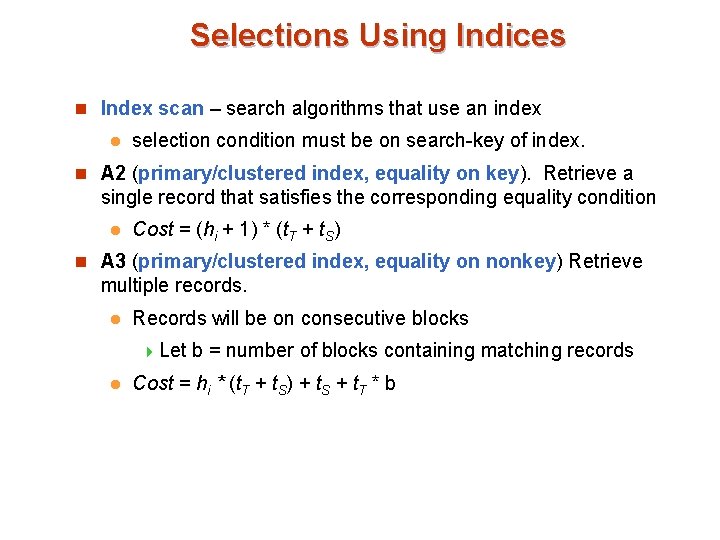 Selections Using Indices

Index scan – search algorithms that use an index

selection condition must be on search-key of index.

A2 (primary/clustered index, equality on key). Retrieve a single record that satisfies the corresponding equality condition

$Cost = (h_i + 1) * (t_T + t_S)$

A3 (primary/clustered index, equality on nonkey) Retrieve multiple records.

Records will be on consecutive blocks

Let b = number of blocks containing matching records

$Cost = h_i * (t_T + t_S) + t_S + t_T * b$